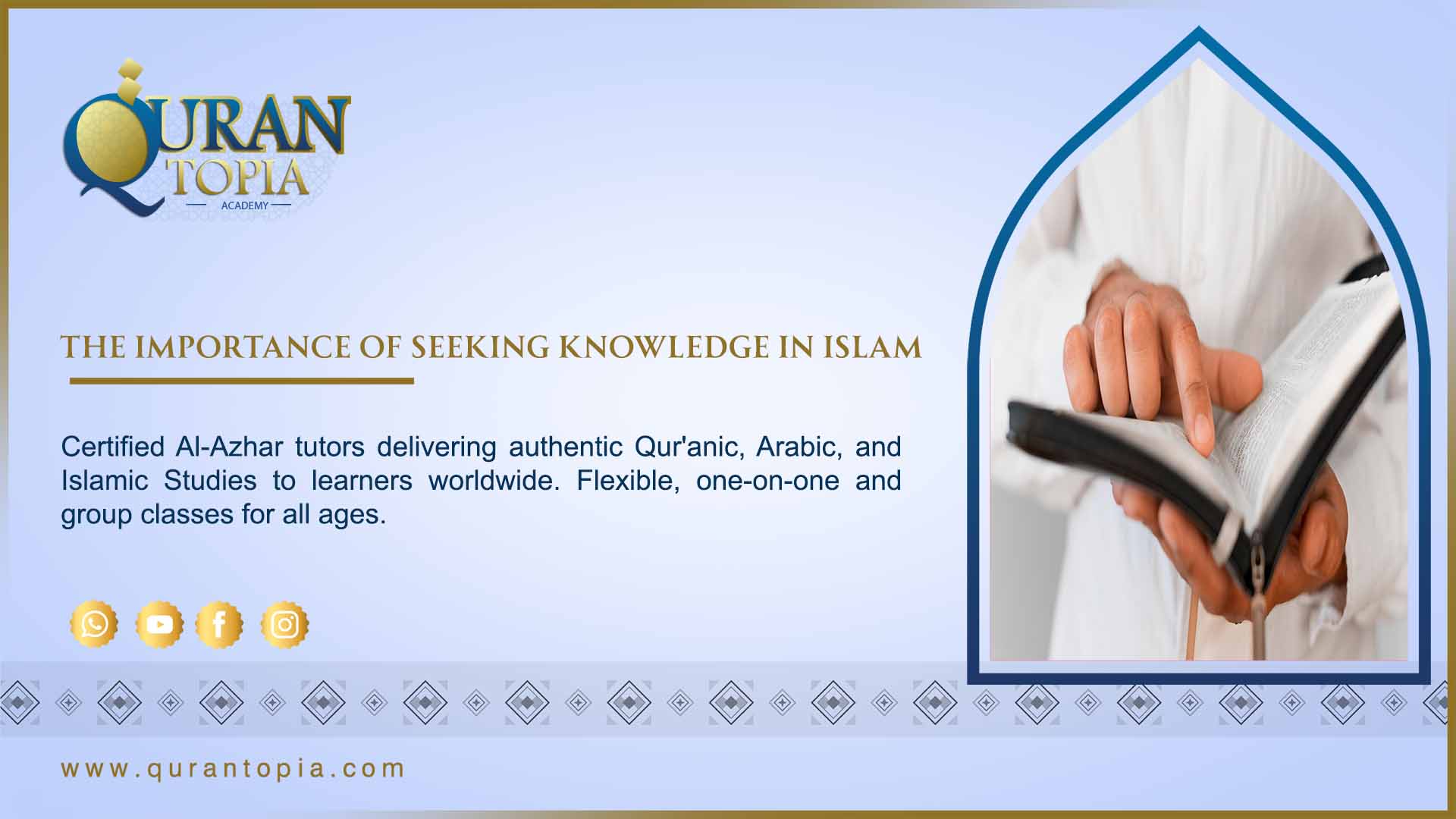 QURAN TOPIA
ACADEMY

THE IMPORTANCE OF SEEKING KNOWLEDGE IN ISLAM

Certified Al-Azhar tutors delivering authentic Qur'anic, Arabic, and Islamic Studies to learners worldwide. Flexible, one-on-one and group classes for all ages.

www.qurantopia.com